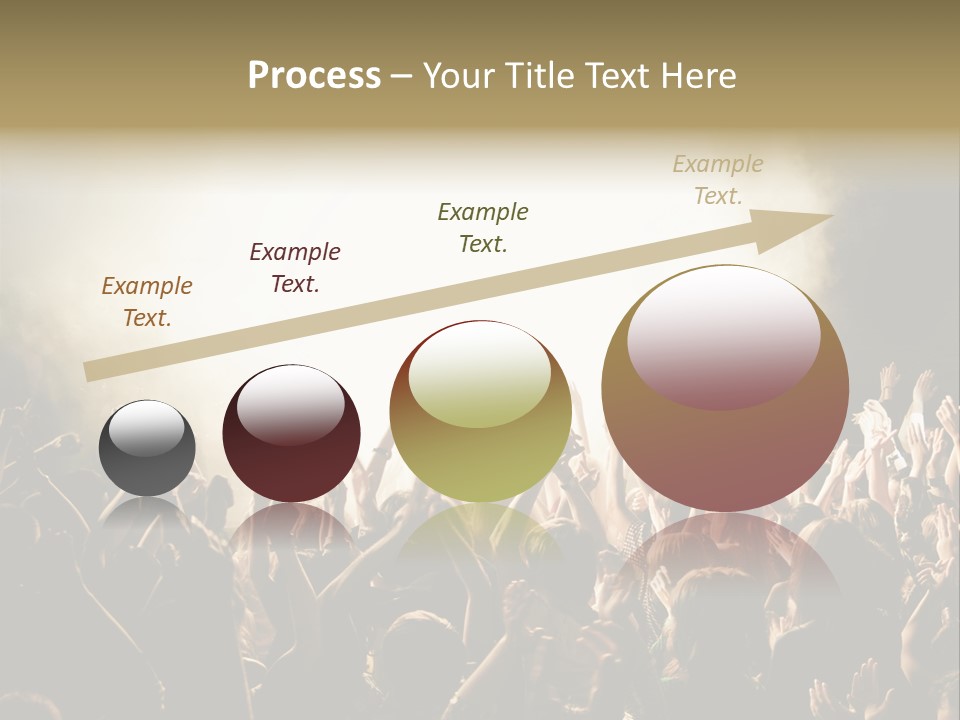 Process – Your Title Text Here

Example Text.

Example Text.

Example Text.

Example Text.